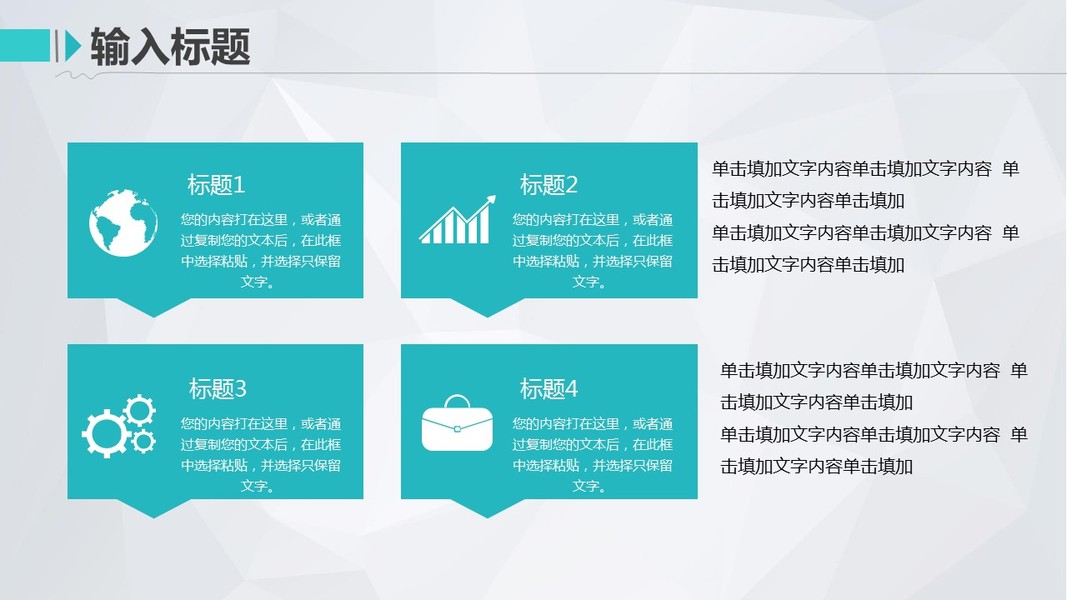 输入标题

标题1

您的内容打在这里，或者通过复制您的文本后，在此框中选择粘贴，并选择只保留文字。

标题2

您的内容打在这里，或者通过复制您的文本后，在此框中选择粘贴，并选择只保留文字。

单击填加文字内容单击填加文字内容 单击填加文字内容单击填加
单击填加文字内容单击填加文字内容 单击填加文字内容单击填加

标题3

您的内容打在这里，或者通过复制您的文本后，在此框中选择粘贴，并选择只保留文字。

标题4

您的内容打在这里，或者通过复制您的文本后，在此框中选择粘贴，并选择只保留文字。

单击填加文字内容单击填加文字内容 单击填加文字内容单击填加
单击填加文字内容单击填加文字内容 单击填加文字内容单击填加